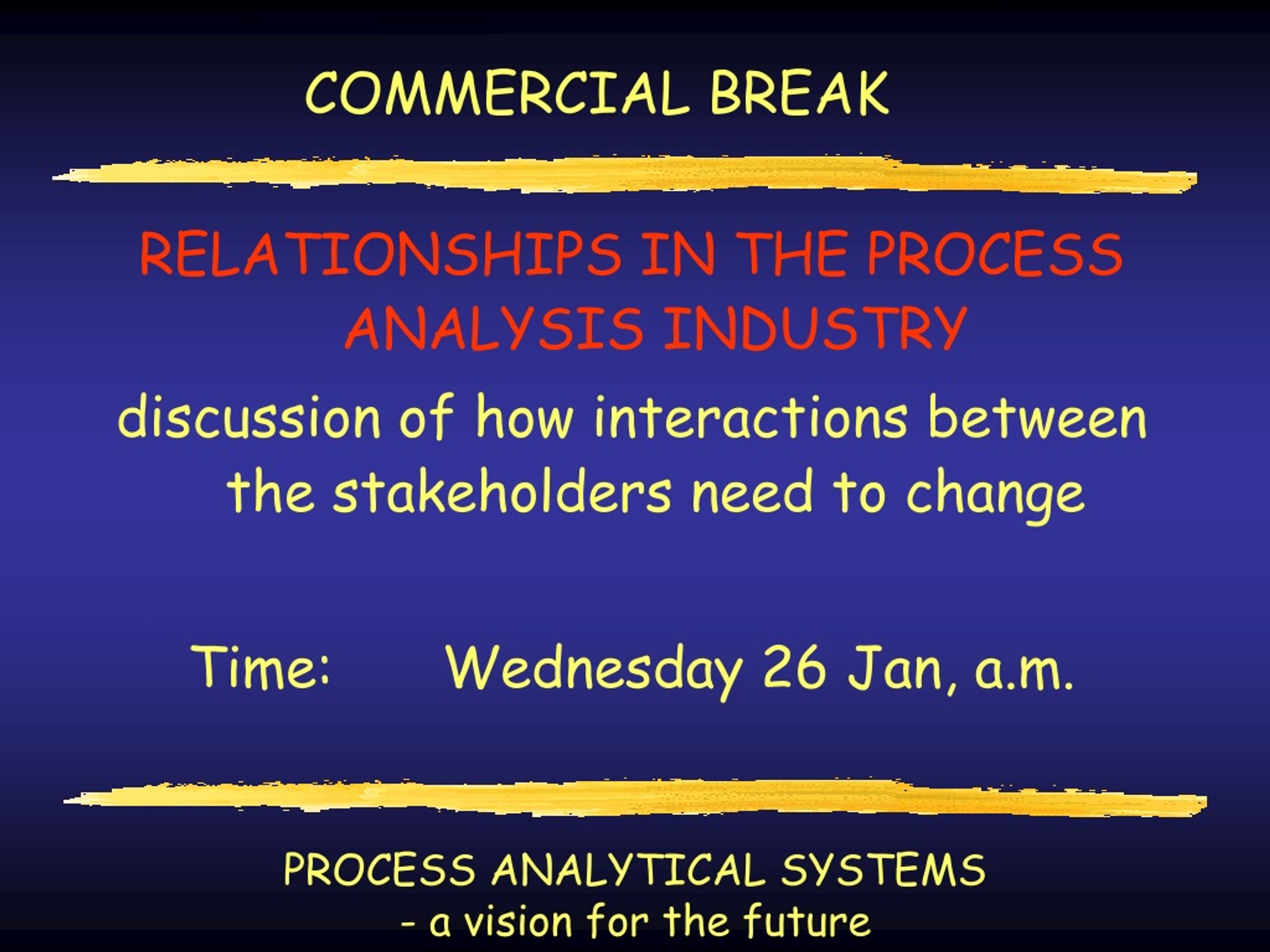 COMMERCIAL BREAK

RELATIONSHIPS IN THE PROCESS ANALYSIS INDUSTRY

discussion of how interactions between the stakeholders need to change

Time: Wednesday 26 Jan, a.m.

PROCESS ANALYTICAL SYSTEMS
- a vision for the future